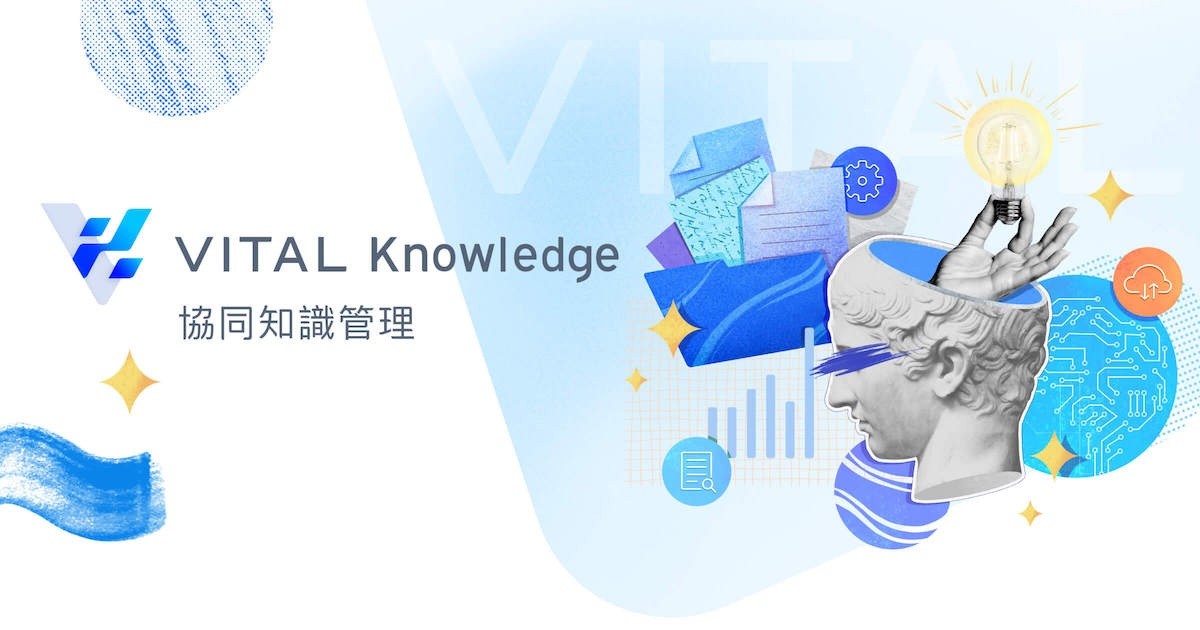 VITAL Knowledge
協同知識管理

VITAL